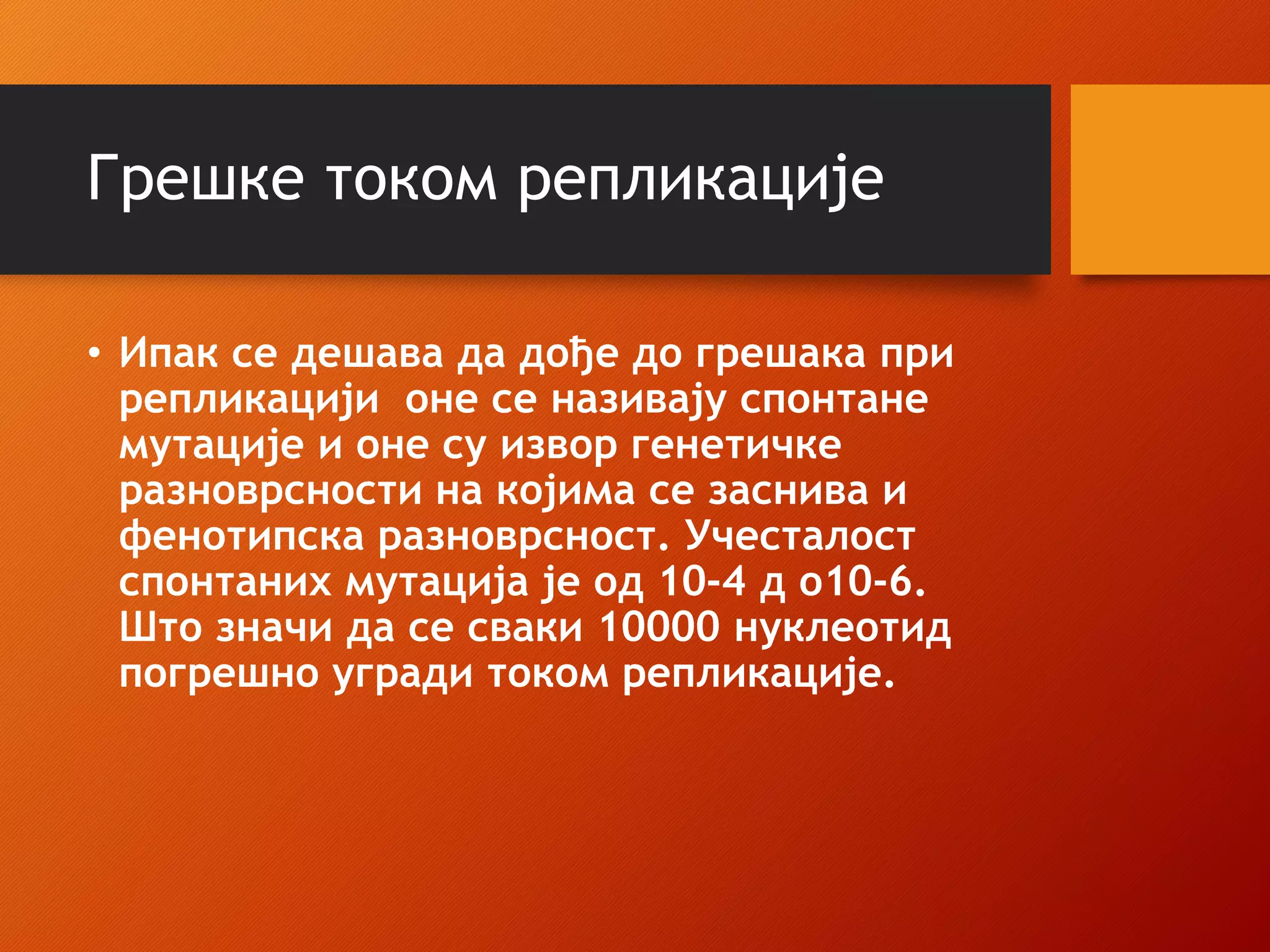 Грешке током репликације

• Ипак се дешава да дође до грешака при репликацији  оне се називају спонтане мутације и оне су извор генетичке разноврсности на којима се заснива и фенотипска разноврсност. Учесталост спонтаних мутација је од 10-4 д о10-6. Што значи да се сваки 10000 нуклеотид погрешно угради током репликације.